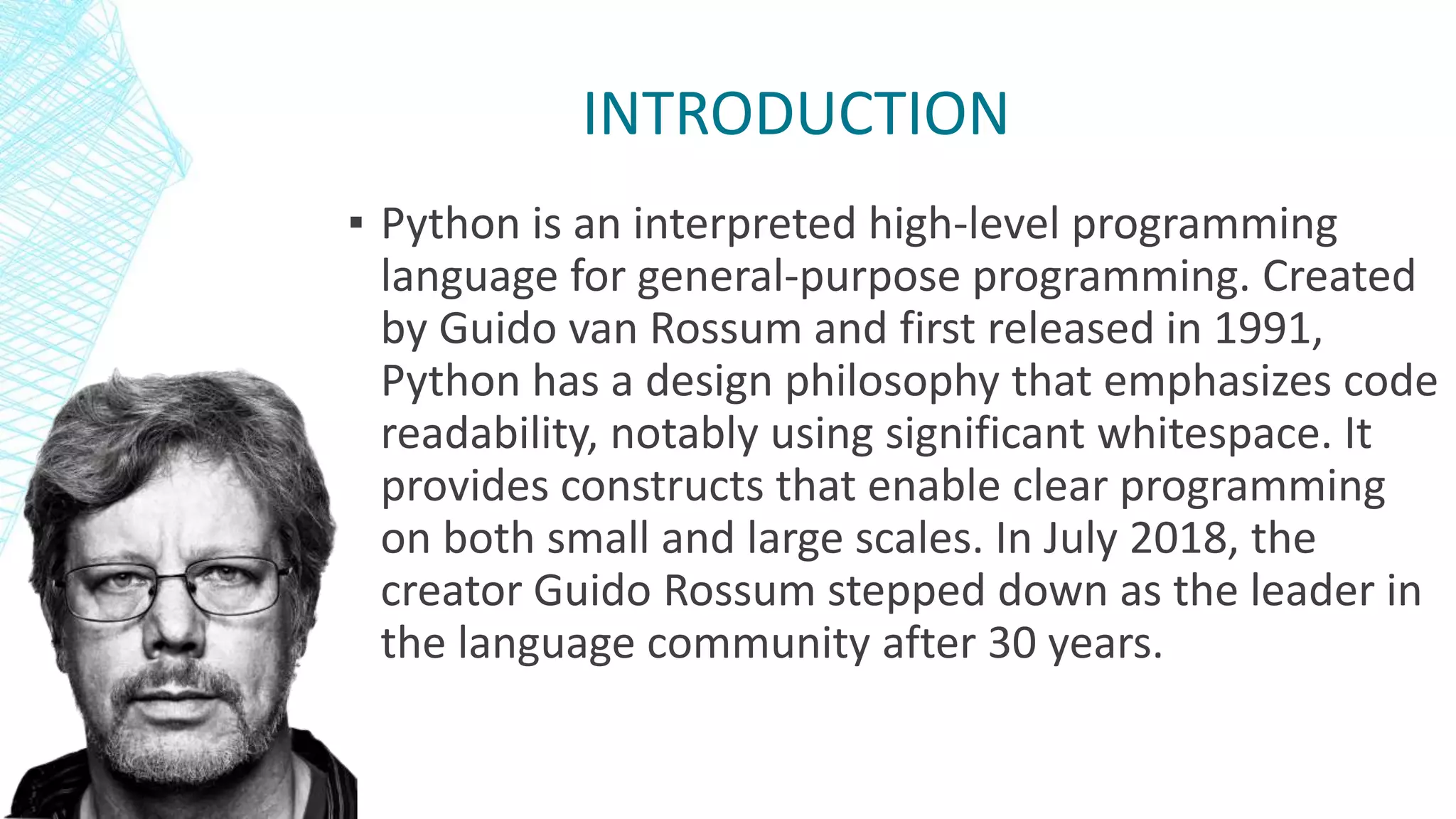 INTRODUCTION

▪ Python is an interpreted high-level programming language for general-purpose programming. Created by Guido van Rossum and first released in 1991, Python has a design philosophy that emphasizes code readability, notably using significant whitespace. It provides constructs that enable clear programming on both small and large scales. In July 2018, the creator Guido Rossum stepped down as the leader in the language community after 30 years.